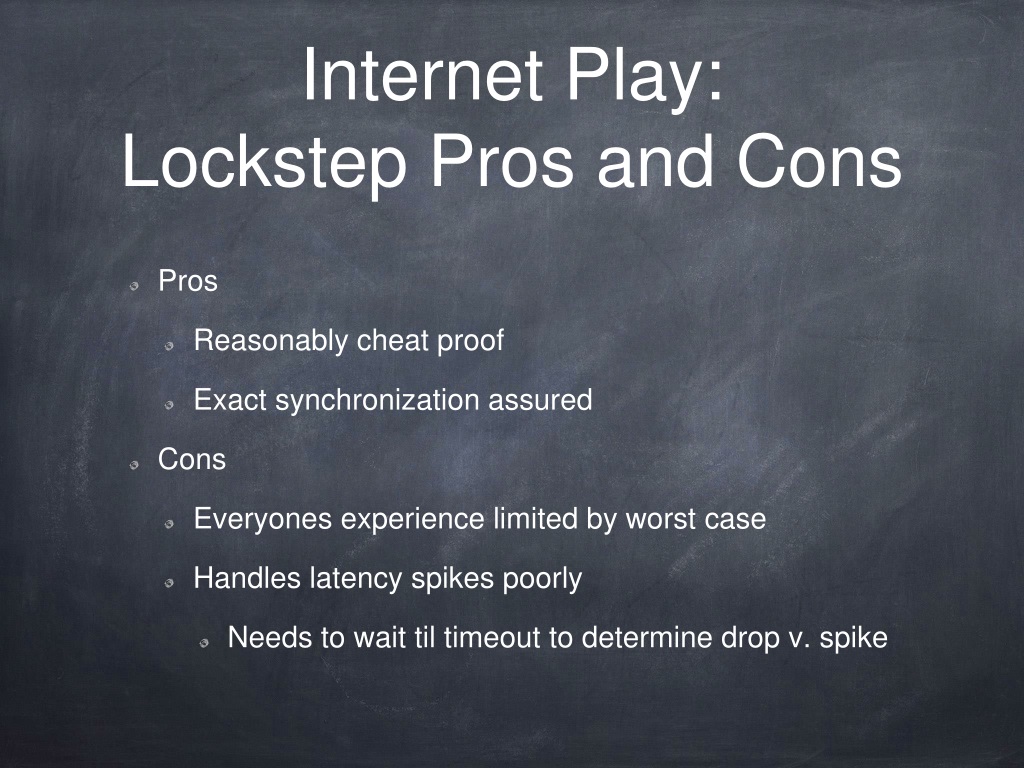 Internet Play:
Lockstep Pros and Cons

Pros

Reasonably cheat proof

Exact synchronization assured

Cons

Everyones experience limited by worst case

Handles latency spikes poorly

Needs to wait til timeout to determine drop v. spike